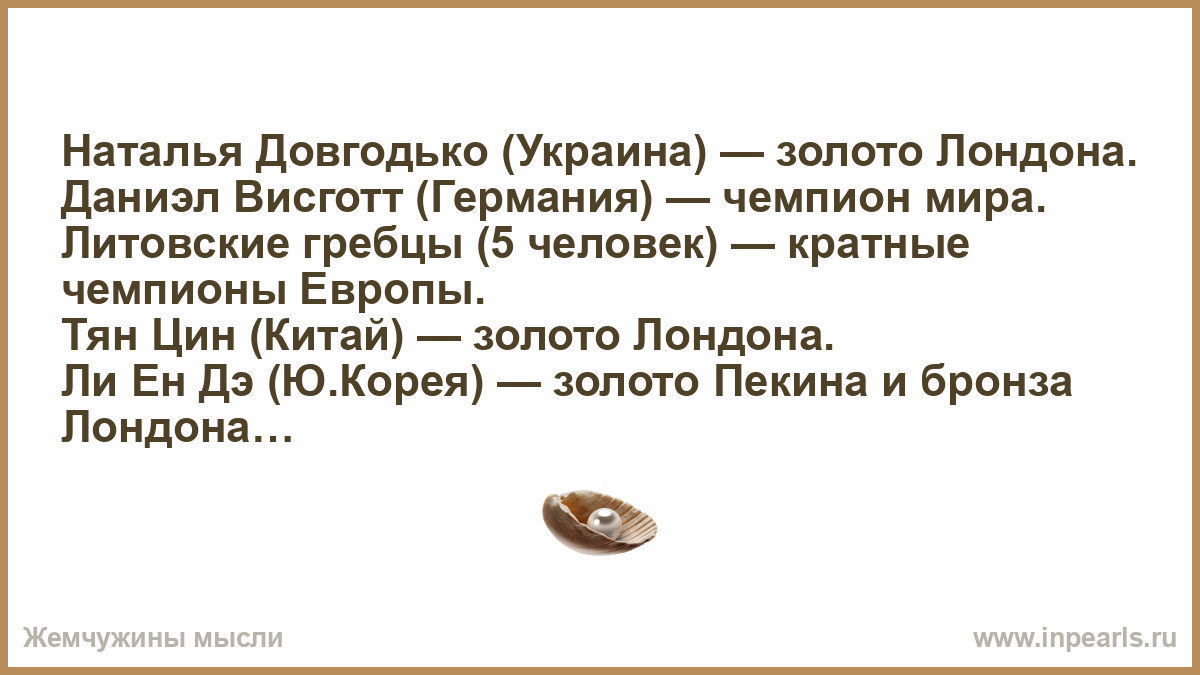 Наталья Довгодько (Украина) — золото Лондона. Даниэл Висготт (Германия) — чемпион мира. Литовские гребцы (5 человек) — кратные чемпионы Европы.
Тян Цин (Китай) — золото Лондона.
Ли Ен Дэ (Ю.Корея) — золото Пекина и бронза Лондона…

Жемчужины мысли

www.inpearls.ru